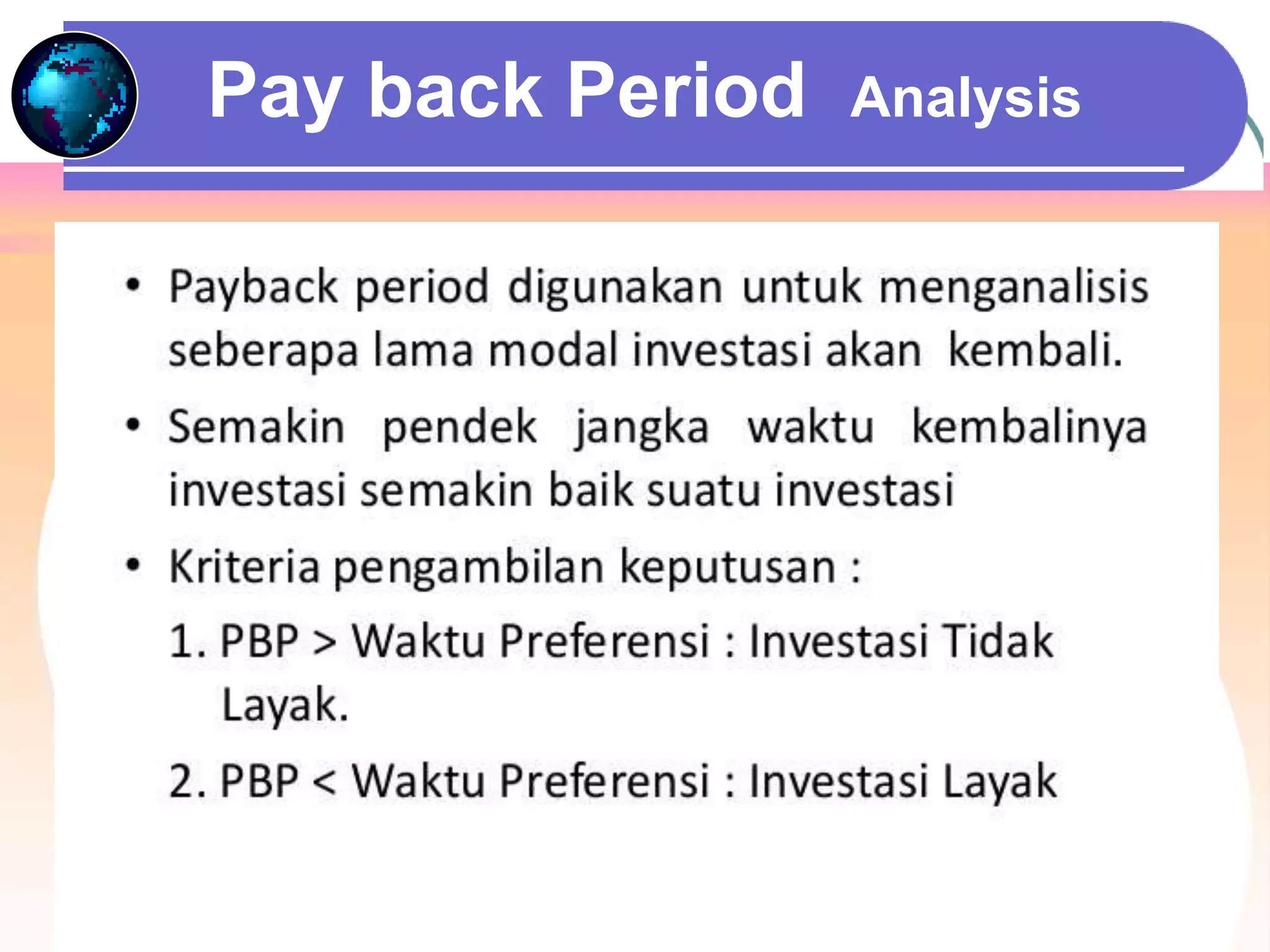 Pay back Period Analysis

• Payback period digunakan untuk menganalisis seberapa lama modal investasi akan kembali.

• Semakin pendek jangka waktu kembalinya investasi semakin baik suatu investasi

• Kriteria pengambilan keputusan :

1. PBP > Waktu Preferensi : Investasi Tidak Layak.

2. PBP < Waktu Preferensi : Investasi Layak